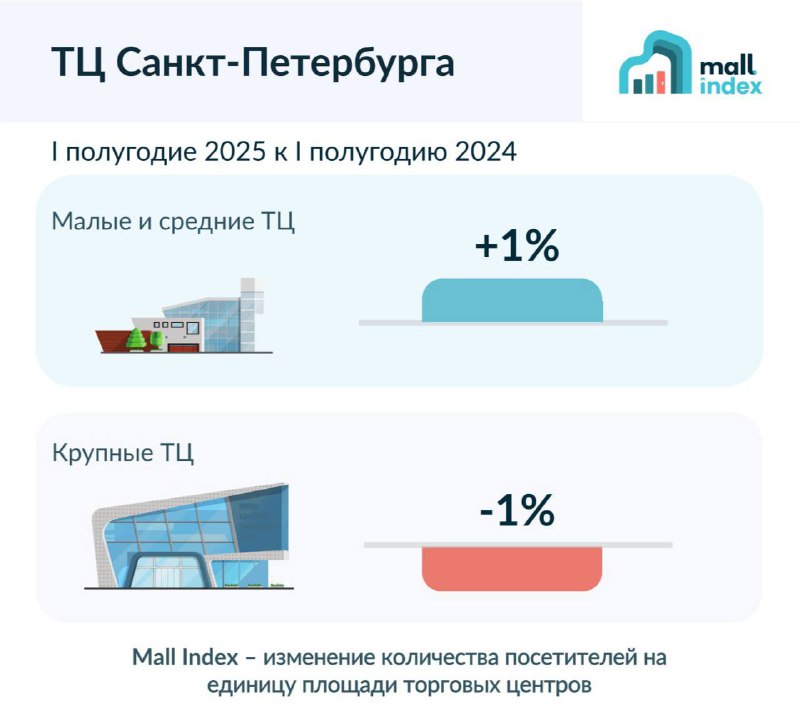 ТЦ Санкт-Петербурга

mall index

I полугодие 2025 к I полугодию 2024

Малые и средние ТЦ

+1%

Крупные ТЦ

-1%

Mall Index – изменение количества посетителей на единицу площади торговых центров